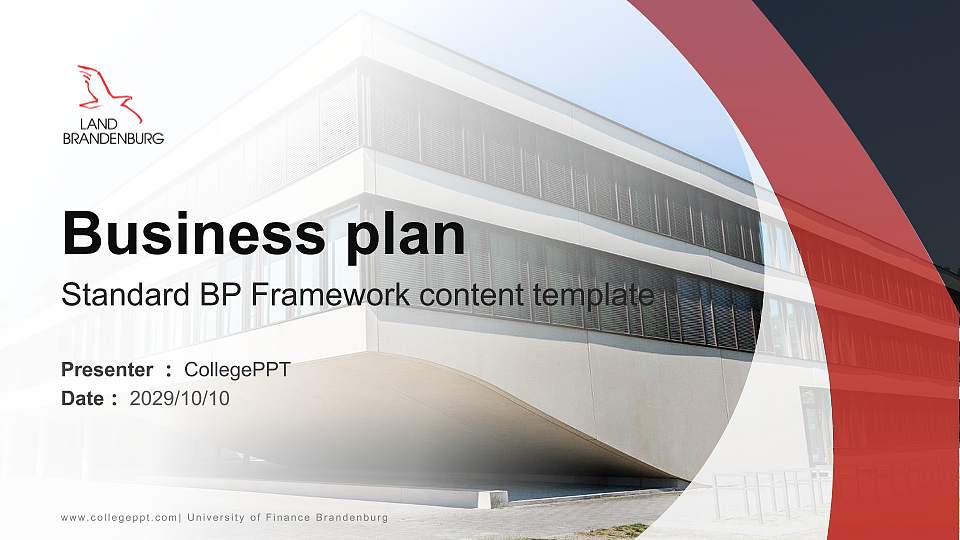 LAND
BRANDENBURG

Business plan

Standard BP Framework content template

Presenter : CollegePPT
Date : 2029/10/10

www.collegeppt.com| University of Finance Brandenburg